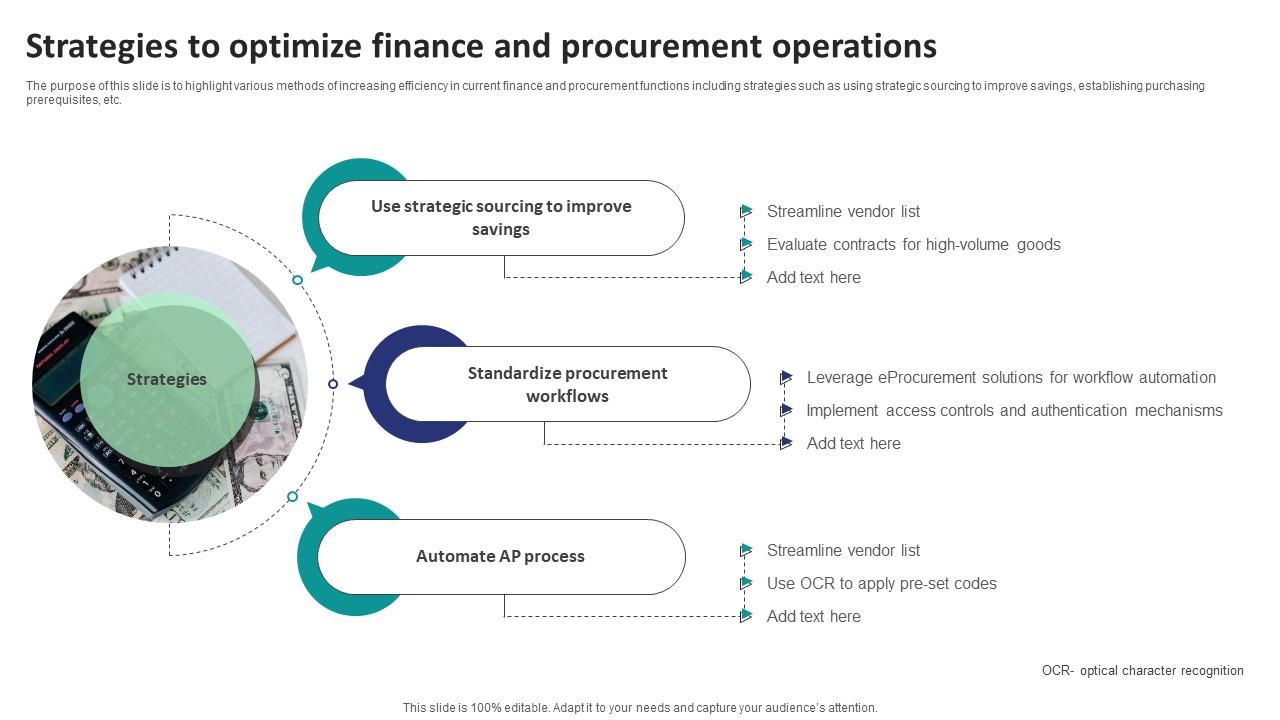 Strategies to optimize finance and procurement operations

The purpose of this slide is to highlight various methods of increasing efficiency in current finance and procurement functions including strategies such as using strategic sourcing to improve savings, establishing purchasing prerequisites, etc.

Strategies

Use strategic sourcing to improve savings

Streamline vendor list
Evaluate contracts for high-volume goods
Add text here

Standardize procurement workflows

Leverage eProcurement solutions for workflow automation
Implement access controls and authentication mechanisms
Add text here

Automate AP process

Streamline vendor list
Use OCR to apply pre-set codes
Add text here

OCR- optical character recognition

This slide is 100% editable. Adapt it to your needs and capture your audience's attention.